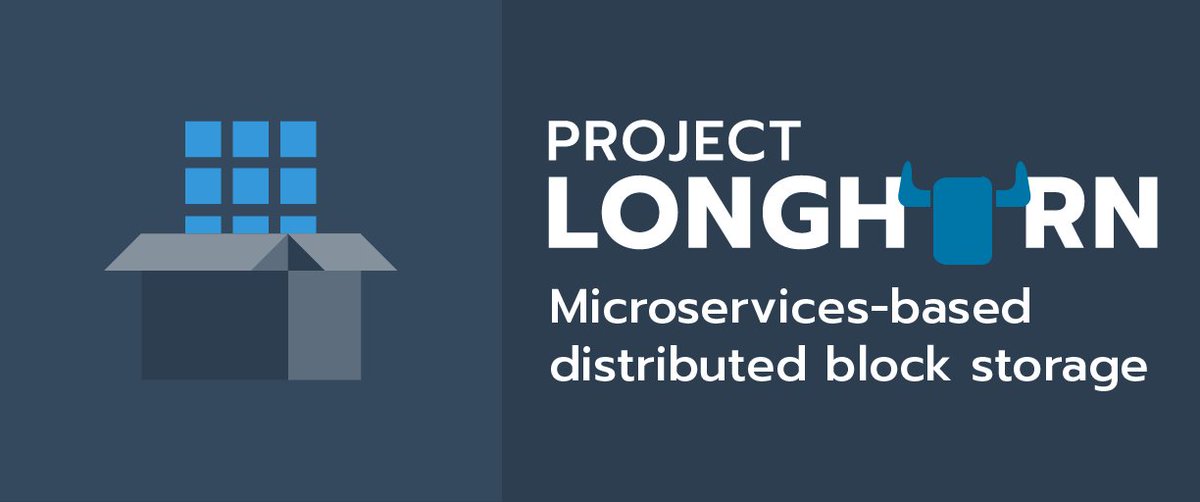 PROJECT
LONGHORN

Microservices-based distributed block storage